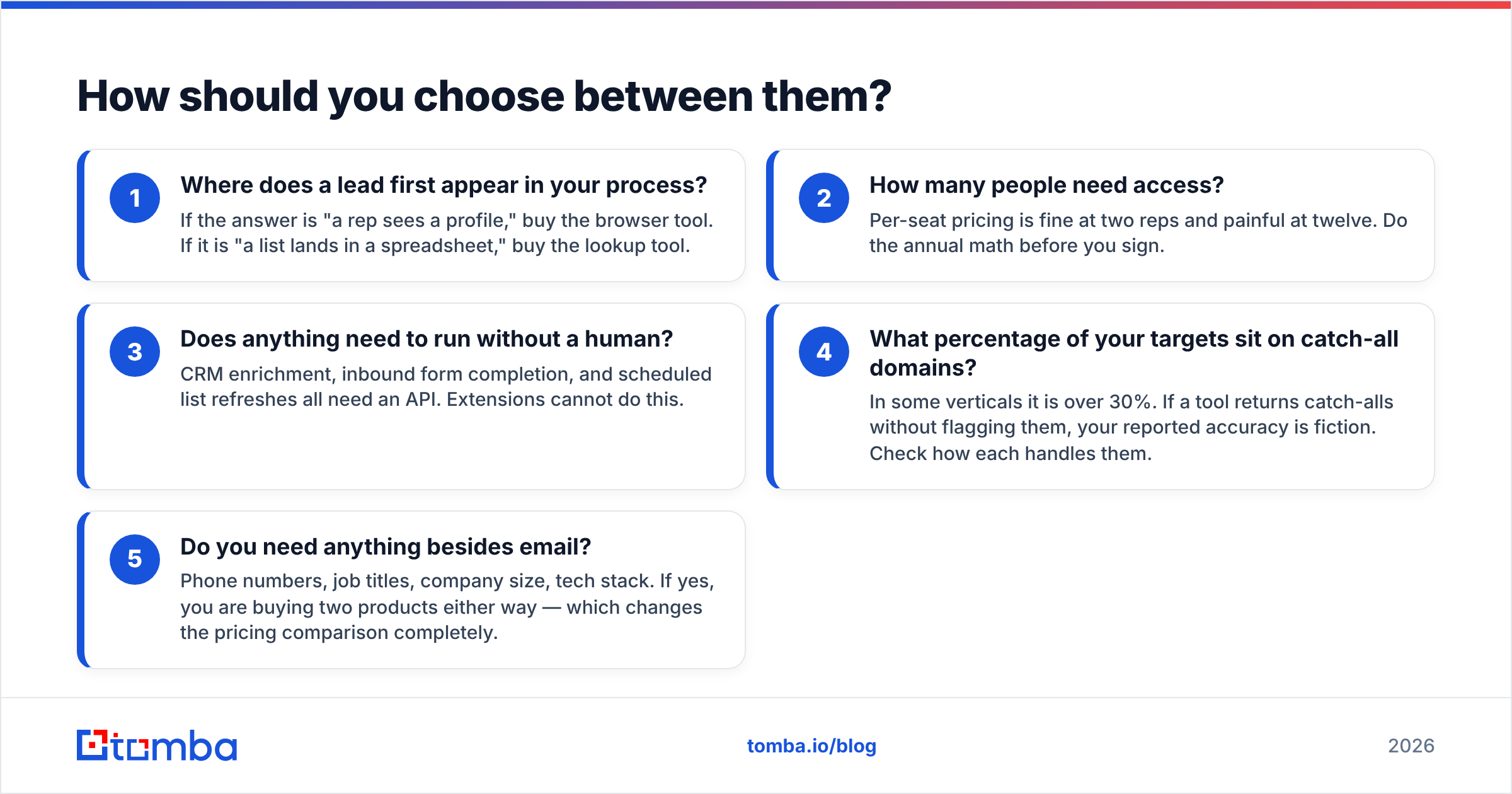 How should you choose between them?

1

Where does a lead first appear in your process?

If the answer is "a rep sees a profile," buy the browser tool. If it is "a list lands in a spreadsheet," buy the lookup tool.

2

How many people need access?

Per-seat pricing is fine at two reps and painful at twelve. Do the annual math before you sign.

3

Does anything need to run without a human?

CRM enrichment, inbound form completion, and scheduled list refreshes all need an API. Extensions cannot do this.

4

What percentage of your targets sit on catch-all domains?

In some verticals it is over 30%. If a tool returns catch-alls without flagging them, your reported accuracy is fiction. Check how each handles them.

5

Do you need anything besides email?

Phone numbers, job titles, company size, tech stack. If yes, you are buying two products either way — which changes the pricing comparison completely.

tomba

tomba.io/blog

2026